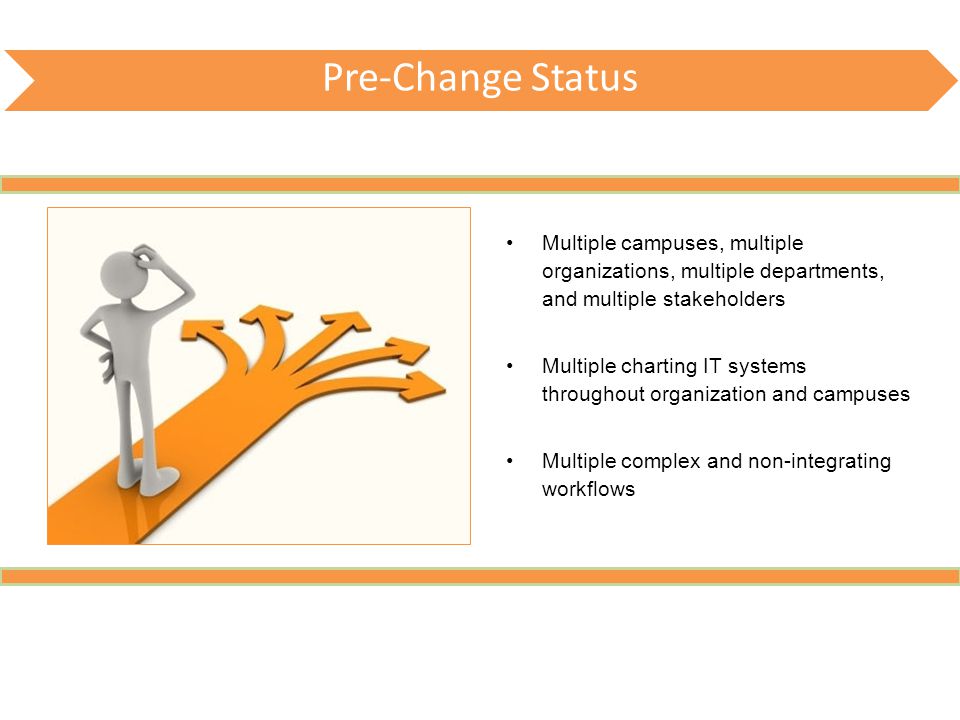 Pre-Change Status

• Multiple campuses, multiple organizations, multiple departments, and multiple stakeholders

• Multiple charting IT systems throughout organization and campuses

• Multiple complex and non-integrating workflows